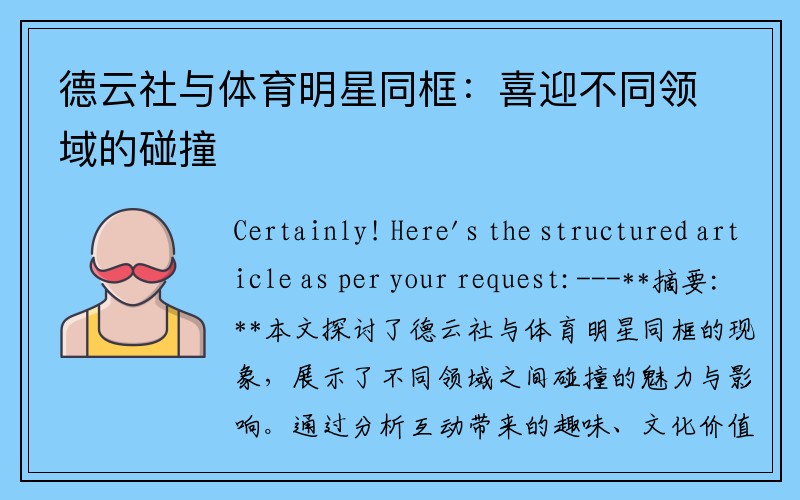 德云社与体育明星同框：喜迎不同领域的碰撞

Certainly! Here's the structured article as per your request:---**摘要：**本文探讨了德云社与体育明星同框的现象，展示了不同领域之间碰撞的魅力与影响。通过分析互动带来的趣味、文化价值